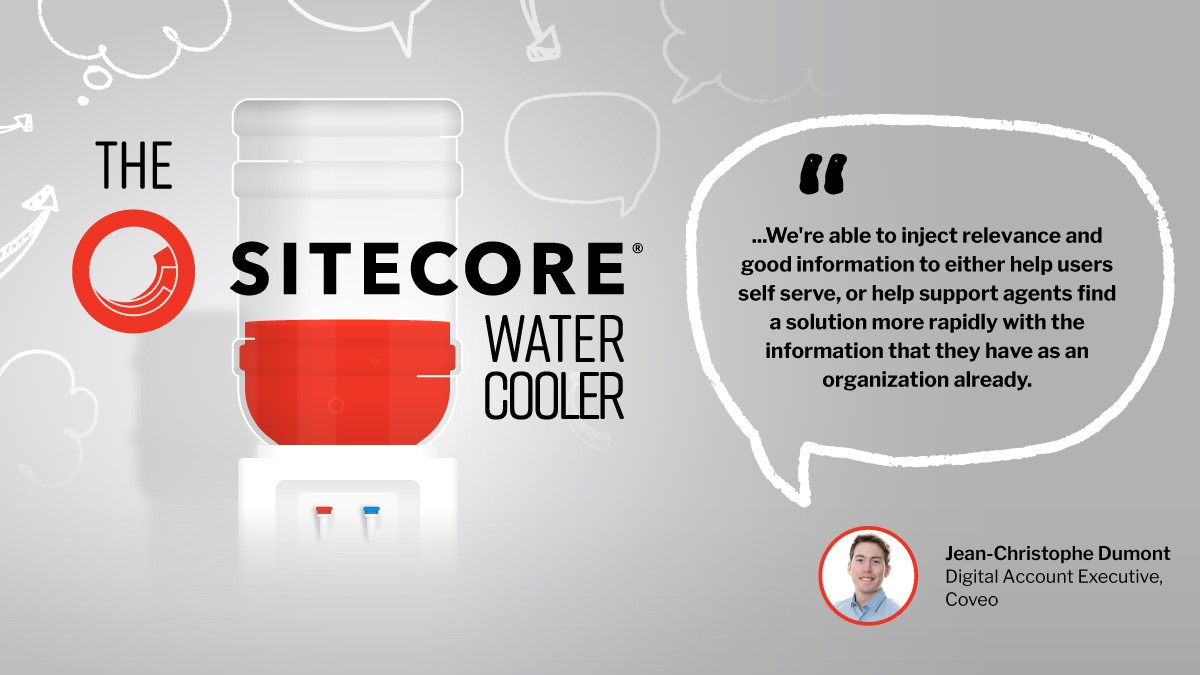 THE
SITECORE®
WATER COOLER

"

...We're able to inject relevance and good information to either help users self serve, or help support agents find a solution more rapidly with the information that they have as an organization already.

Jean-Christophe Dumont
Digital Account Executive, Coveo